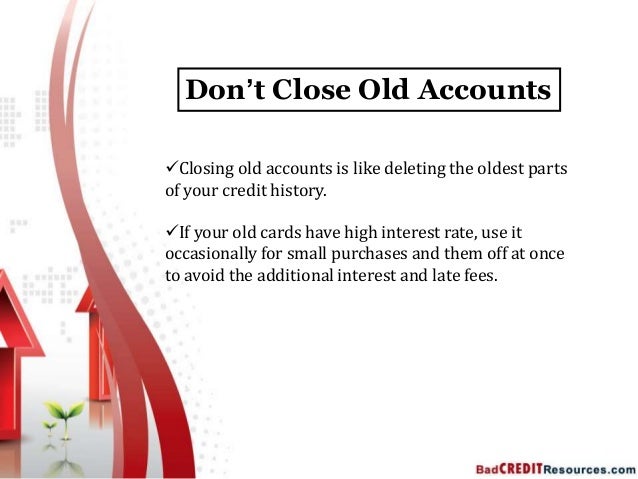 Don’t Close Old Accounts

✓Closing old accounts is like deleting the oldest parts of your credit history.

✓If your old cards have high interest rate, use it occasionally for small purchases and them off at once to avoid the additional interest and late fees.

BadCREDITResources.com